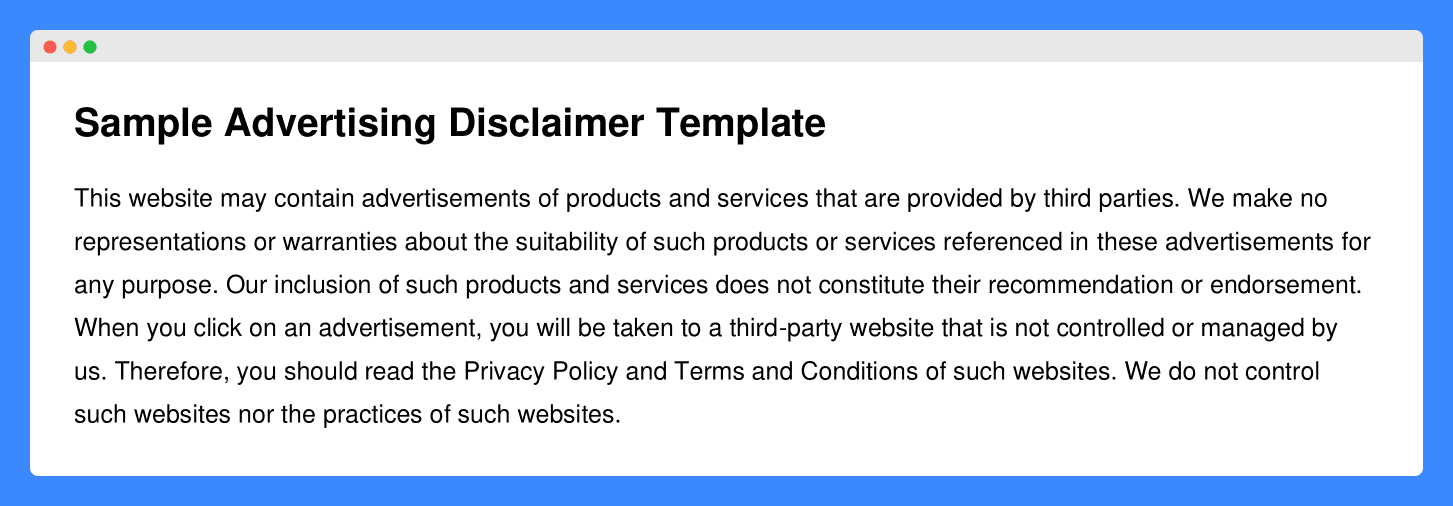 Sample Advertising Disclaimer Template

This website may contain advertisements of products and services that are provided by third parties. We make no representations or warranties about the suitability of such products or services referenced in these advertisements for any purpose. Our inclusion of such products and services does not constitute their recommendation or endorsement. When you click on an advertisement, you will be taken to a third-party website that is not controlled or managed by us. Therefore, you should read the Privacy Policy and Terms and Conditions of such websites. We do not control such websites nor the practices of such websites.